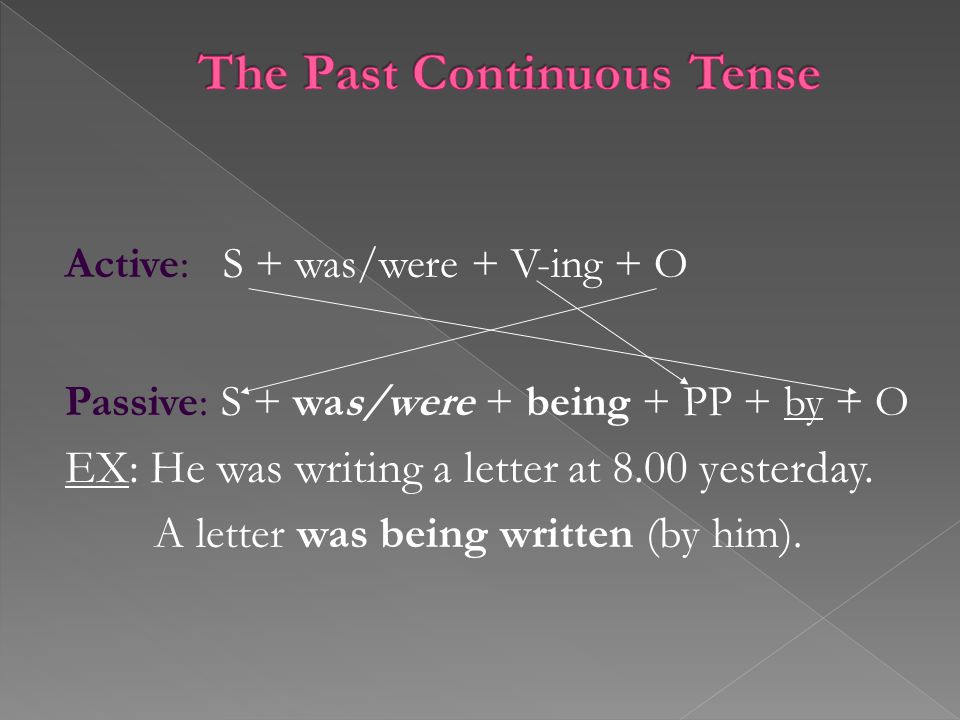 The Past Continuous Tense

Active: S + was/were + V-ing + O

Passive: S + was/were + being + PP + by + O

EX: He was writing a letter at 8.00 yesterday.

A letter was being written (by him).